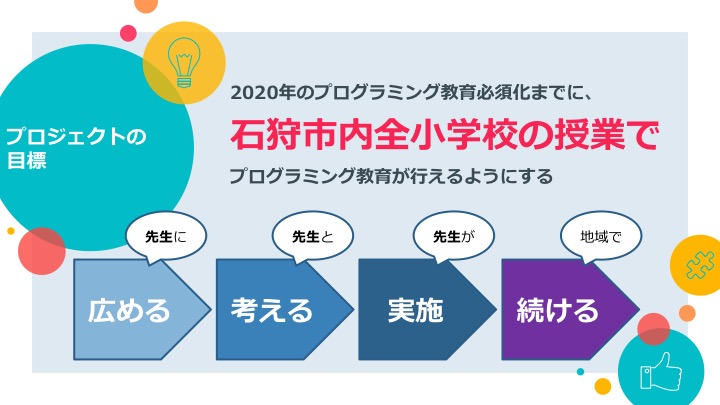 プロジェクトの目標

2020年のプログラミング教育必須化までに、

石狩市内全小学校の授業で

プログラミング教育が行えるようにする

先生に

広める

先生と

考える

先生が

実施

地域で

続ける